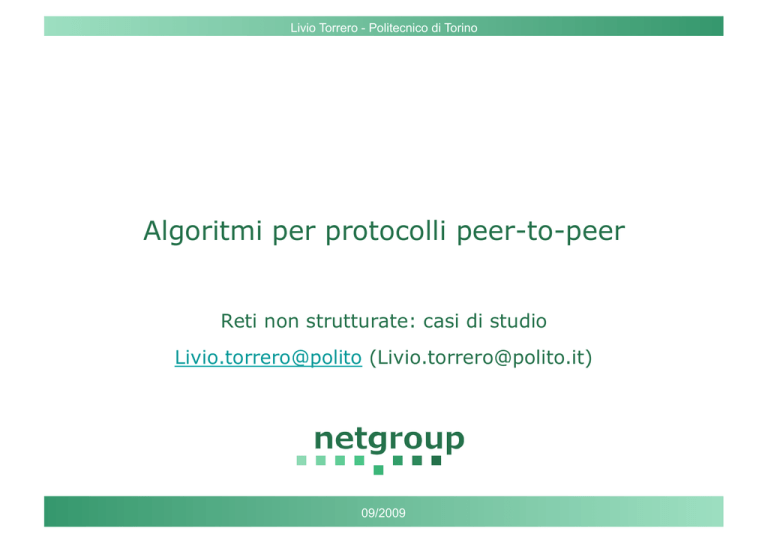 Livio Torrero - Politecnico di Torino

Algoritmi per protocolli peer-to-peer

Reti non strutturate: casi di studio

Livio.torrero@polito (Livio.torrero@polito.it)

netgroup

09/2009